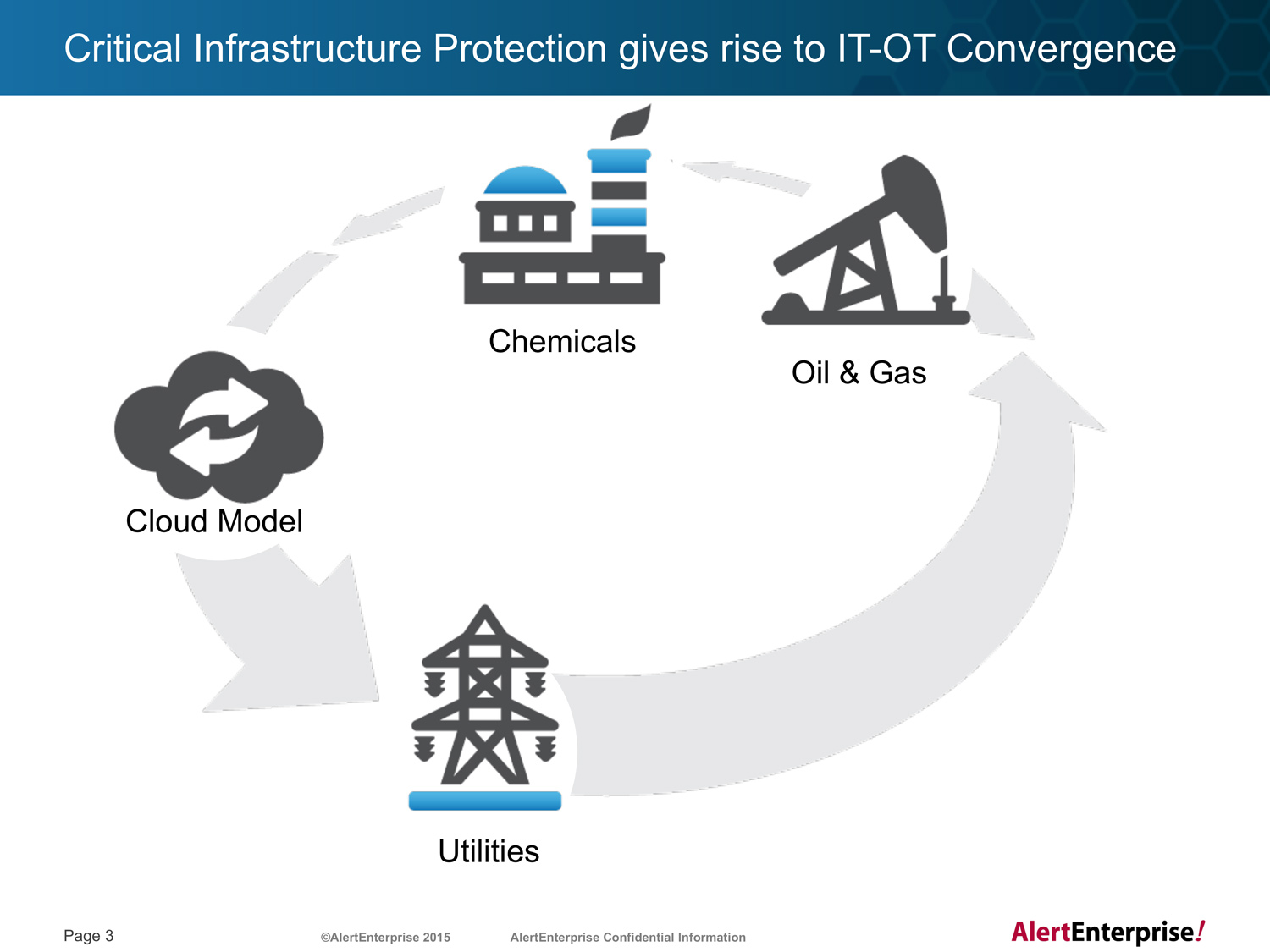 Critical Infrastructure Protection gives rise to IT-OT Convergence

Chemicals

Oil & Gas

Cloud Model

Utilities

Page 3

©AlertEnterprise 2015

AlertEnterprise Confidential Information

AlertEnterprise!